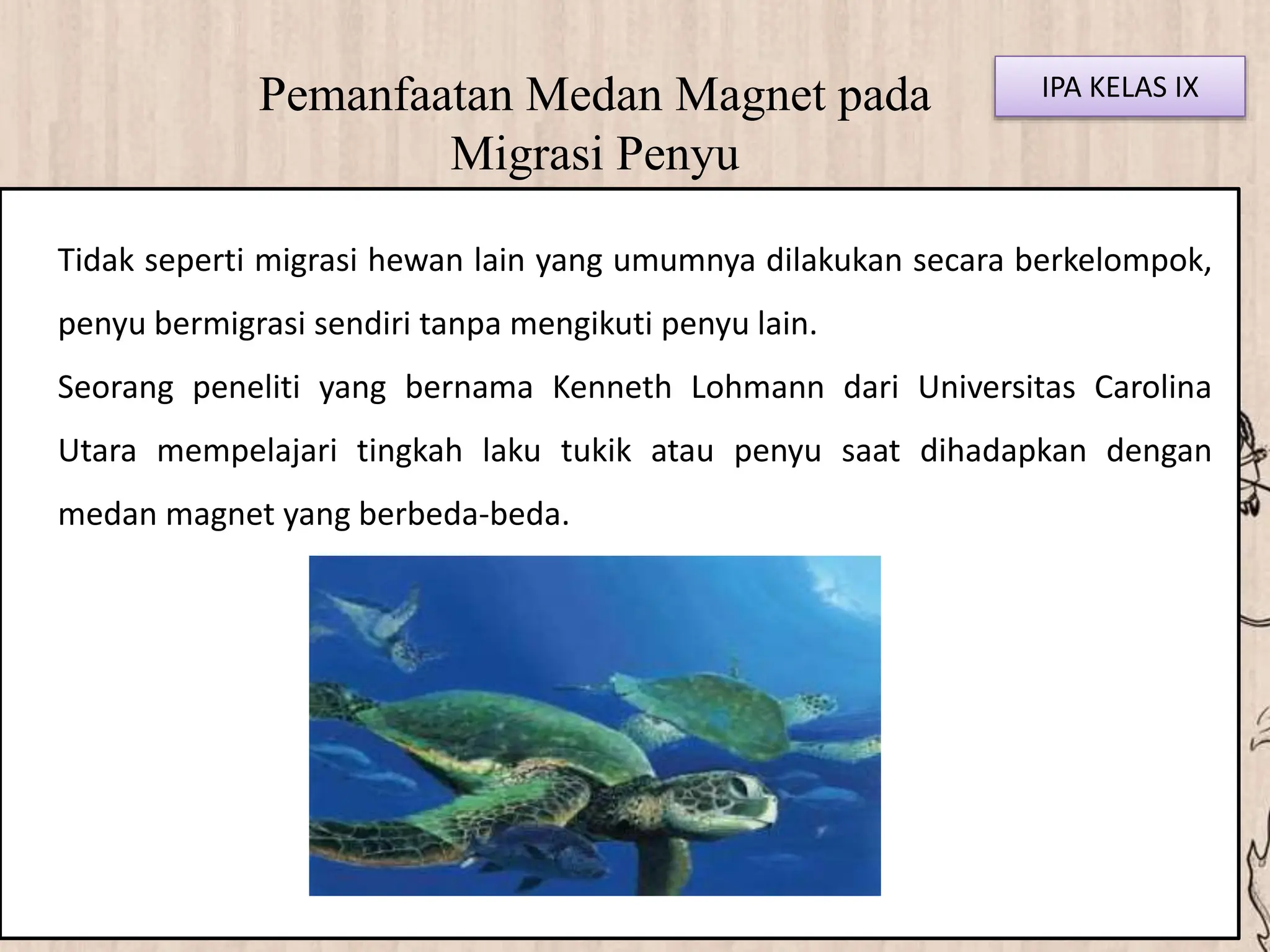 Pemanfaatan Medan Magnet pada Migrasi Penyu

IPA KELAS IX

Tidak seperti migrasi hewan lain yang umumnya dilakukan secara berkelompok, penyu bermigrasi sendiri tanpa mengikuti penyu lain.

Seorang peneliti yang bernama Kenneth Lohmann dari Universitas Carolina Utara mempelajari tingkah laku tukik atau penyu saat dihadapkan dengan medan magnet yang berbeda-beda.